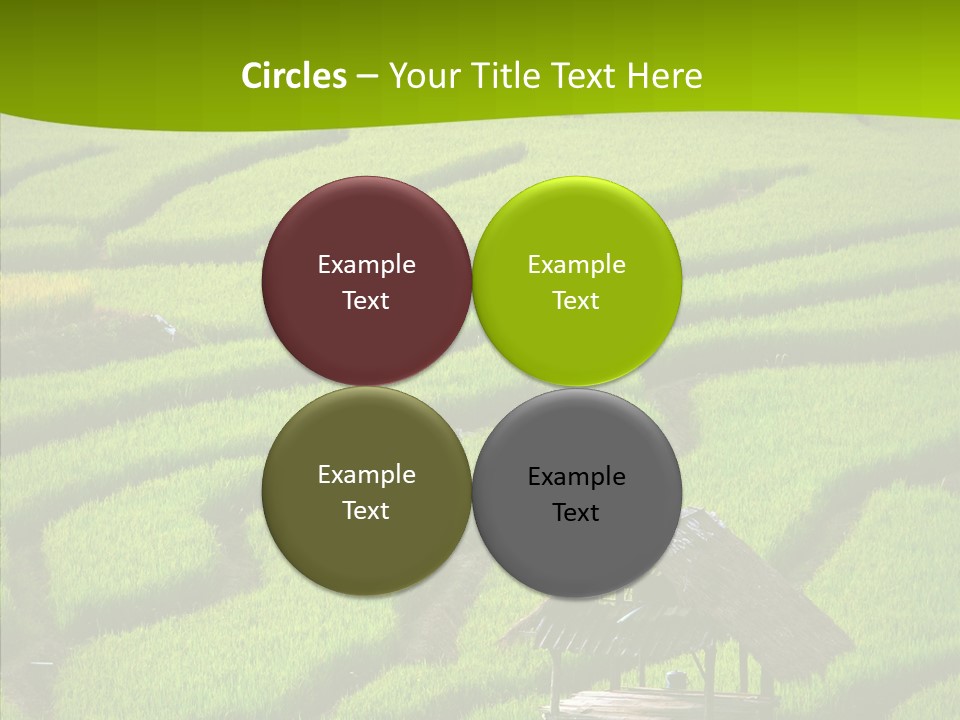 Circles – Your Title Text Here

Example Text

Example Text

Example Text

Example Text